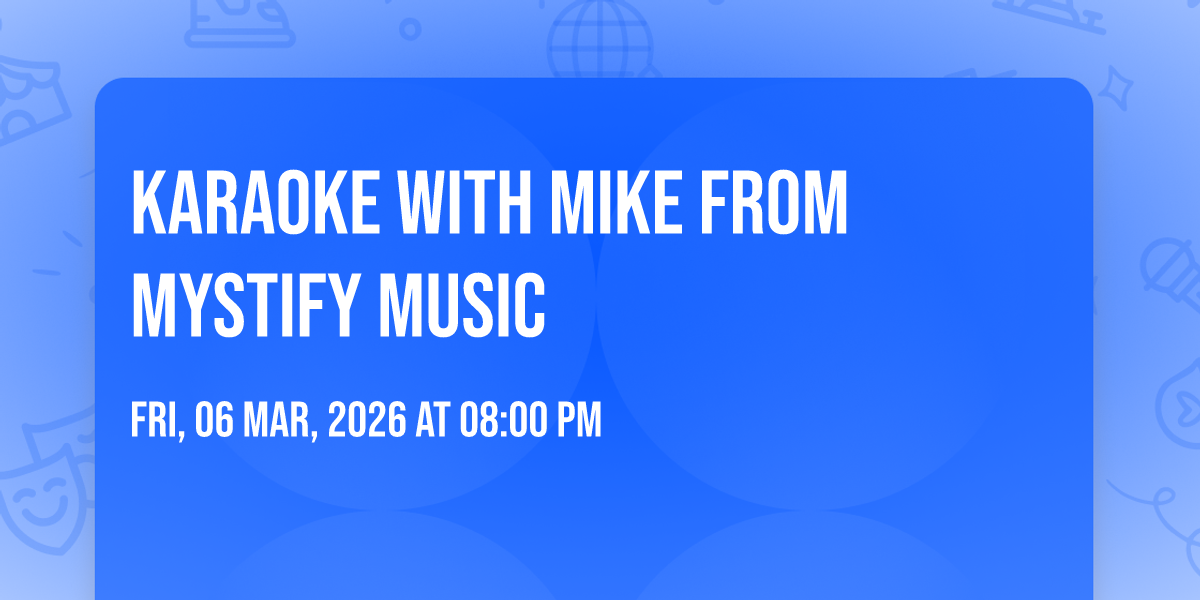 KARAOKE WITH MIKE FROM MYSTIFY MUSIC

FRI, 06 MAR, 2026 AT 08:00 PM